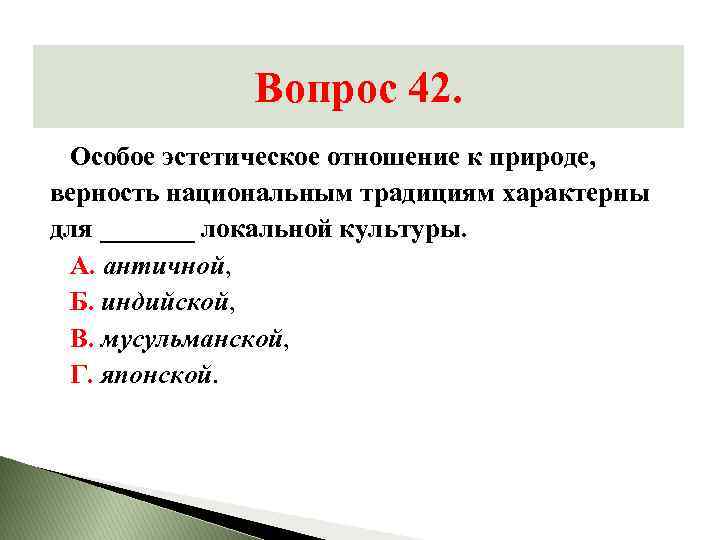 Вопрос 42.

Особое эстетическое отношение к природе, верность национальным традициям характерны для _______ локальной культуры.

А. античной,

Б. индийской,

В. мусульманской,

Г. японской.